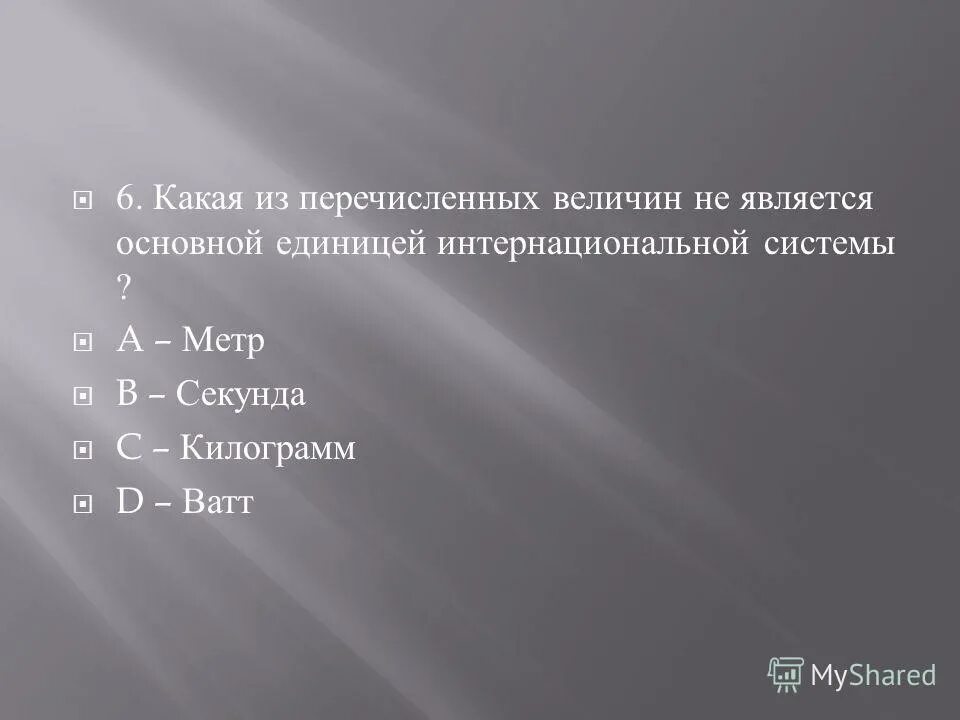 6. Какая из перечисленных величин не является основной единицей интернациональной системы ?

A – Метр

B – Секунда

C – Килограмм

D – Ватт

MyShared